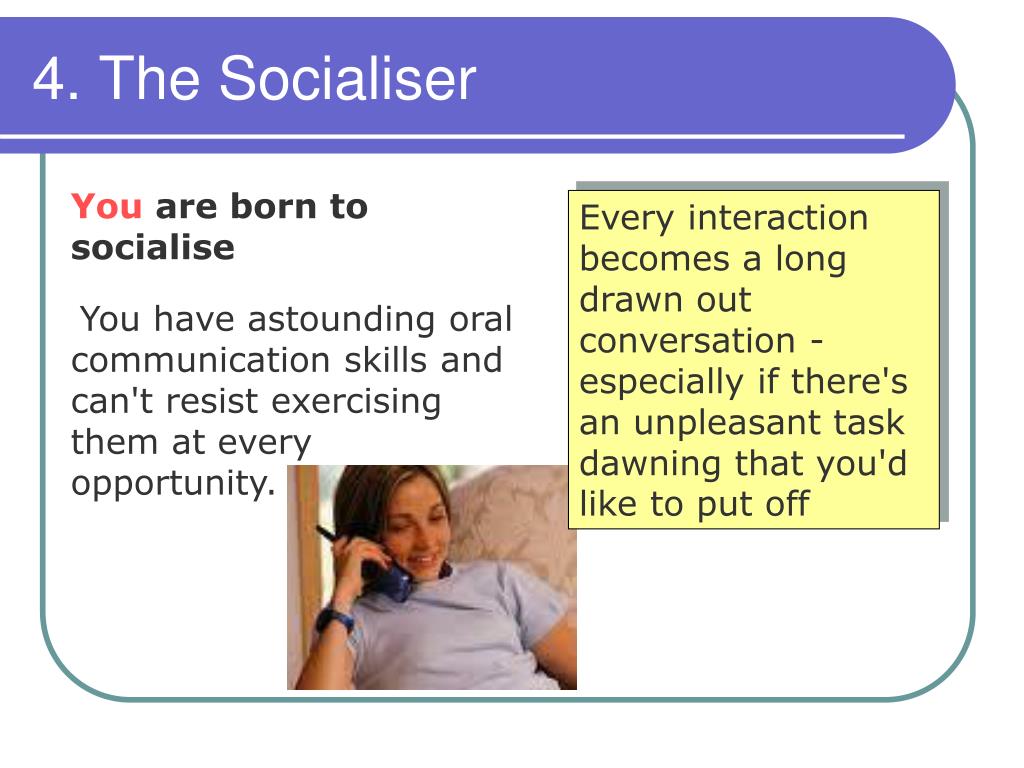 4. The Socialiser

You are born to socialise

You have astounding oral communication skills and can't resist exercising them at every opportunity.

Every interaction becomes a long drawn out conversation - especially if there's an unpleasant task dawning that you'd like to put off